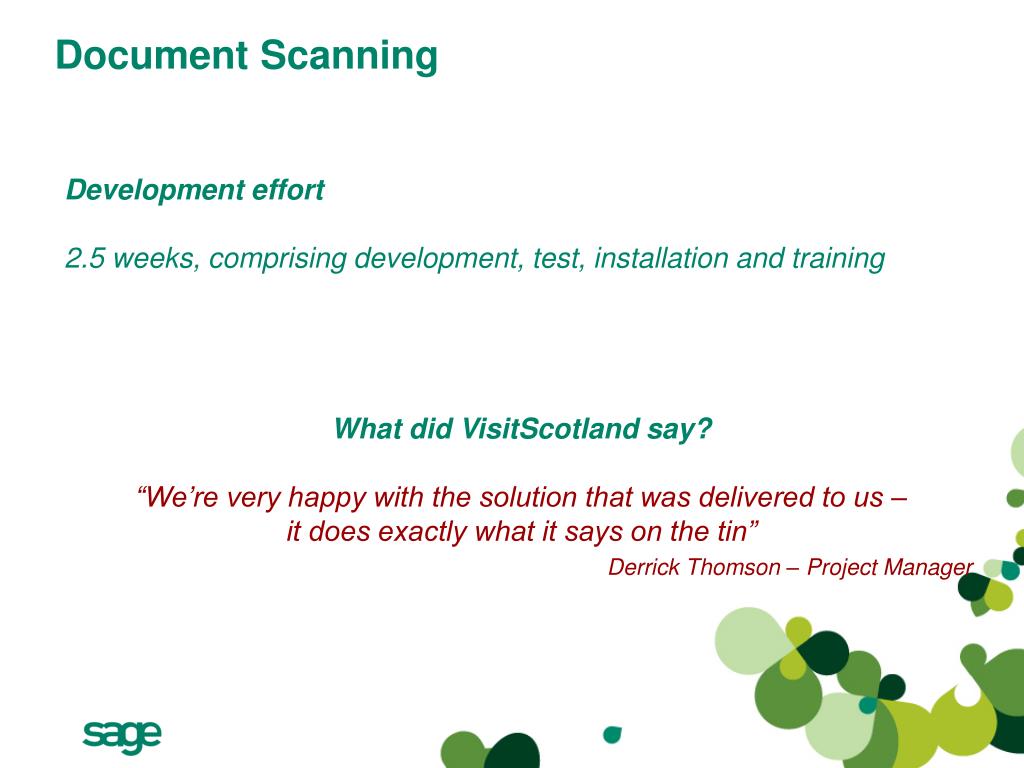 Document Scanning

Development effort

2.5 weeks, comprising development, test, installation and training

What did VisitScotland say?

“We’re very happy with the solution that was delivered to us – it does exactly what it says on the tin”

Derrick Thomson – Project Manager

sage